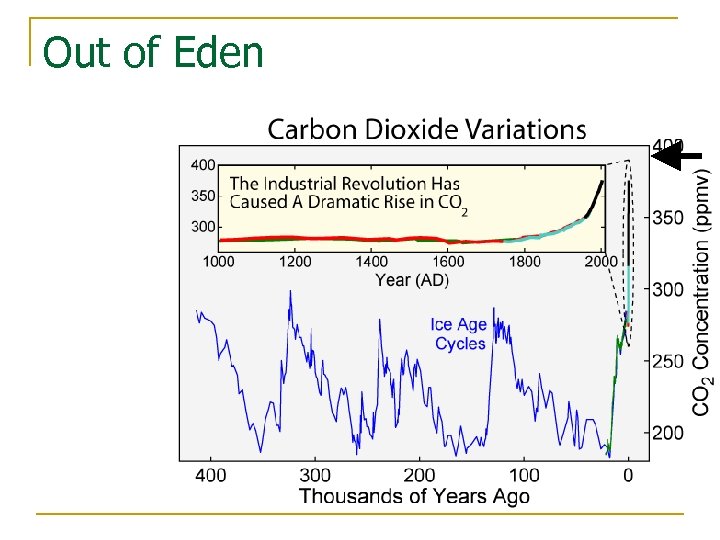 Out of Eden

Carbon Dioxide Variations

400
350
300
The Industrial Revolution Has Caused A Dramatic Rise in $CO_2$
1000 1200 1400 1600 1800 2000
Year (AD)

Ice Age Cycles

400
350
300
250
200
$CO_2$ Concentration (ppmv)

400 300 200 100 0
Thousands of Years Ago